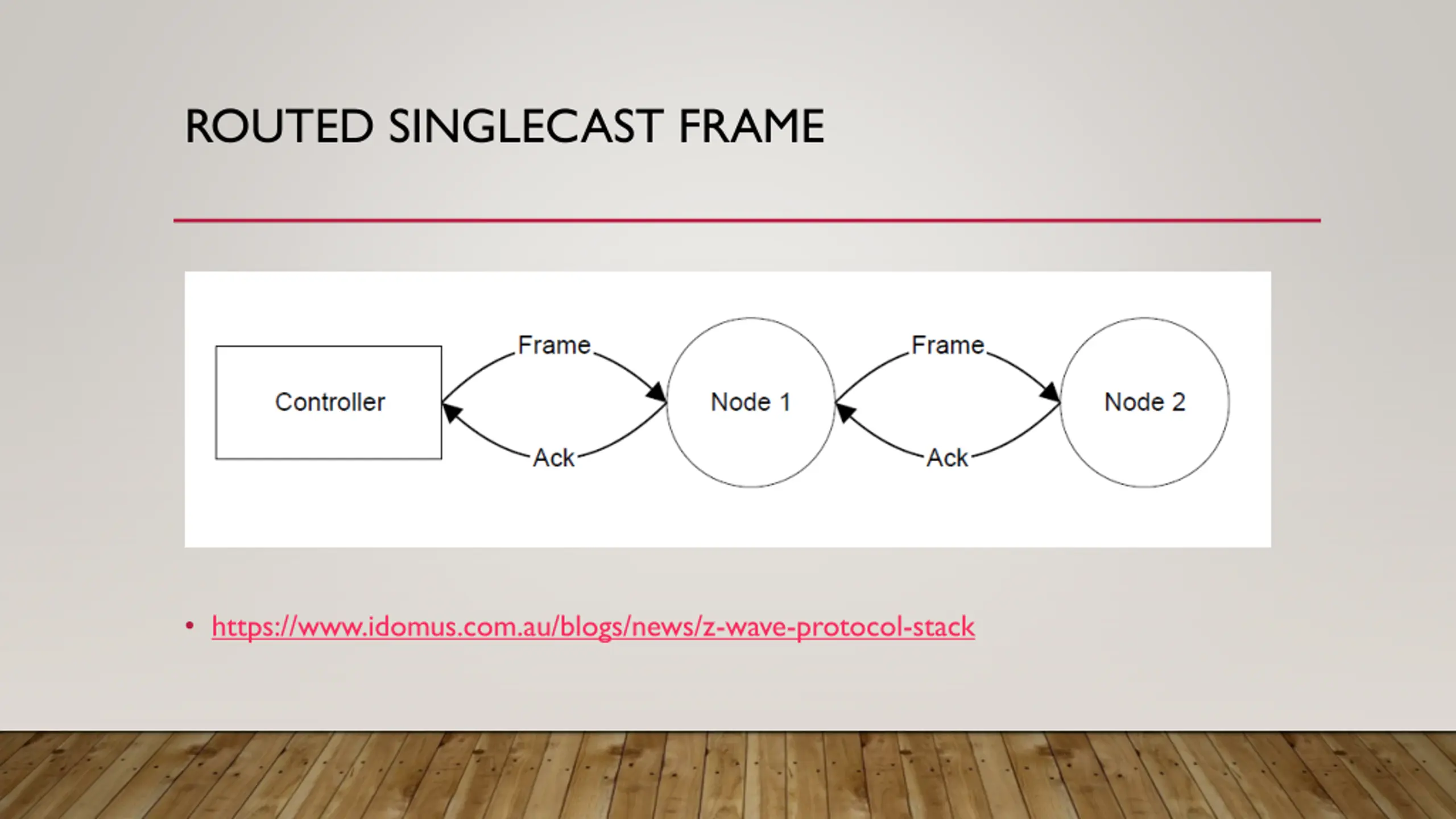 ROUTED SINGLECAST FRAME

Controller

Frame

Ack

Node 1

Frame

Ack

Node 2

• https://www.idomus.com.au/blogs/news/z-wave-protocol-stack